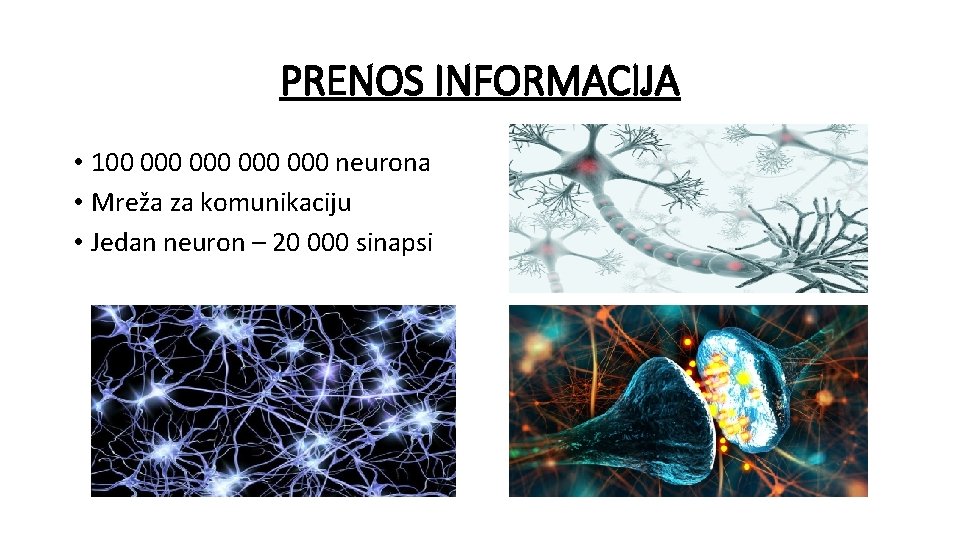 PRENOS INFORMACIJA

• 100 000 000 000 000 neurona
• Mreža za komunikaciju
• Jedan neuron – 20 000 sinapsi